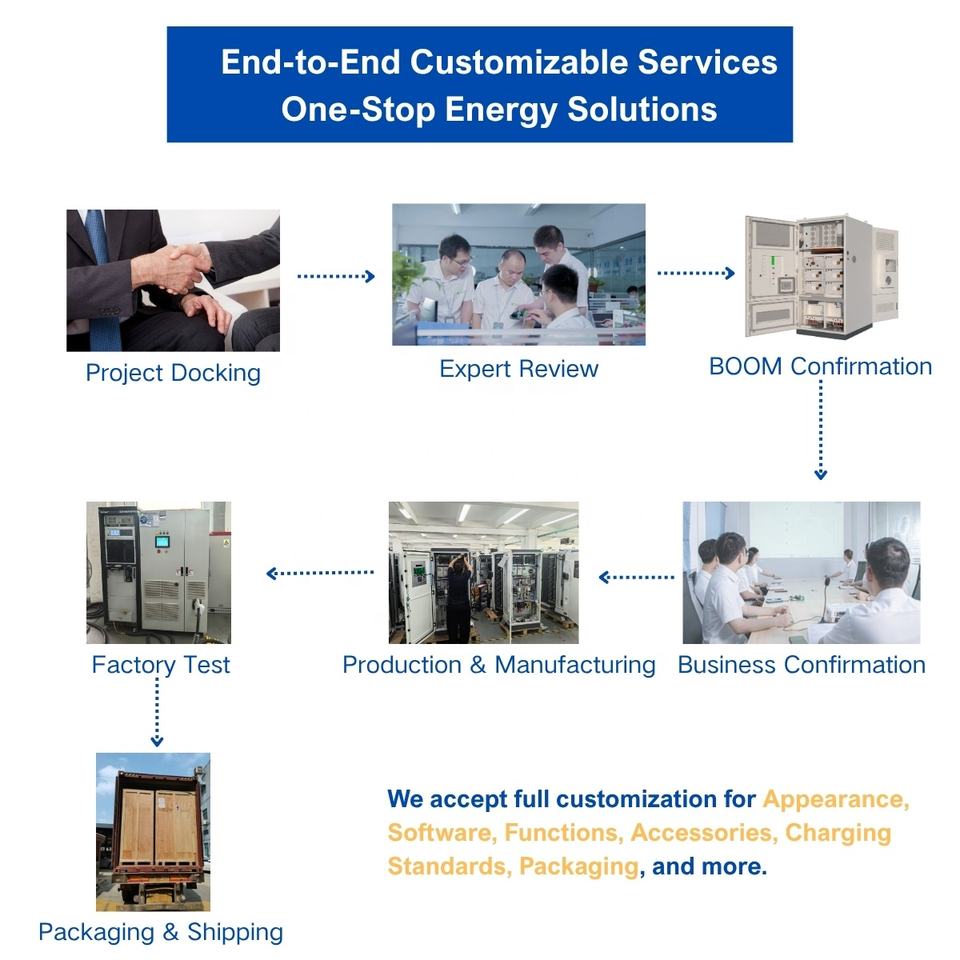 End-to-End Customizable Services
One-Stop Energy Solutions

Project Docking

Expert Review

BOOM Confirmation

Business Confirmation

Production & Manufacturing

Factory Test

Packaging & Shipping

We accept full customization for Appearance, Software, Functions, Accessories, Charging Standards, Packaging, and more.